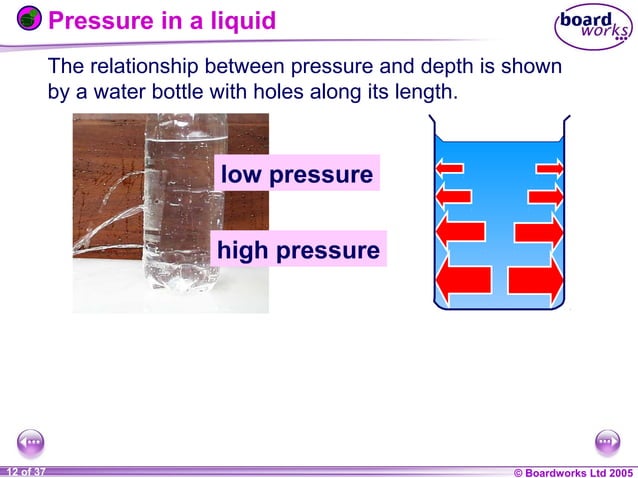 Pressure in a liquid

board works

The relationship between pressure and depth is shown by a water bottle with holes along its length.

low pressure

high pressure

12 of 37

© Boardworks Ltd 2005